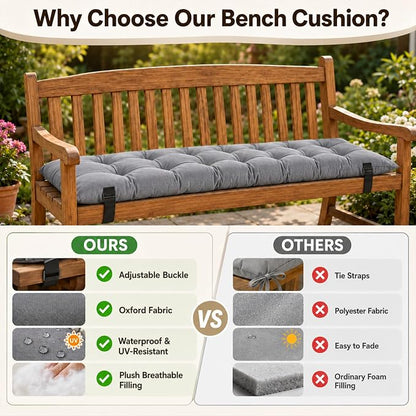 Why Choose Our Bench Cushion?

OURS

Adjustable Buckle

Oxford Fabric

UV

Waterproof & UV-Resistant

Plush Breathable Filling

VS

OTHERS

Tie Straps

Polyester Fabric

Easy to Fade

Ordinary Foam Filling